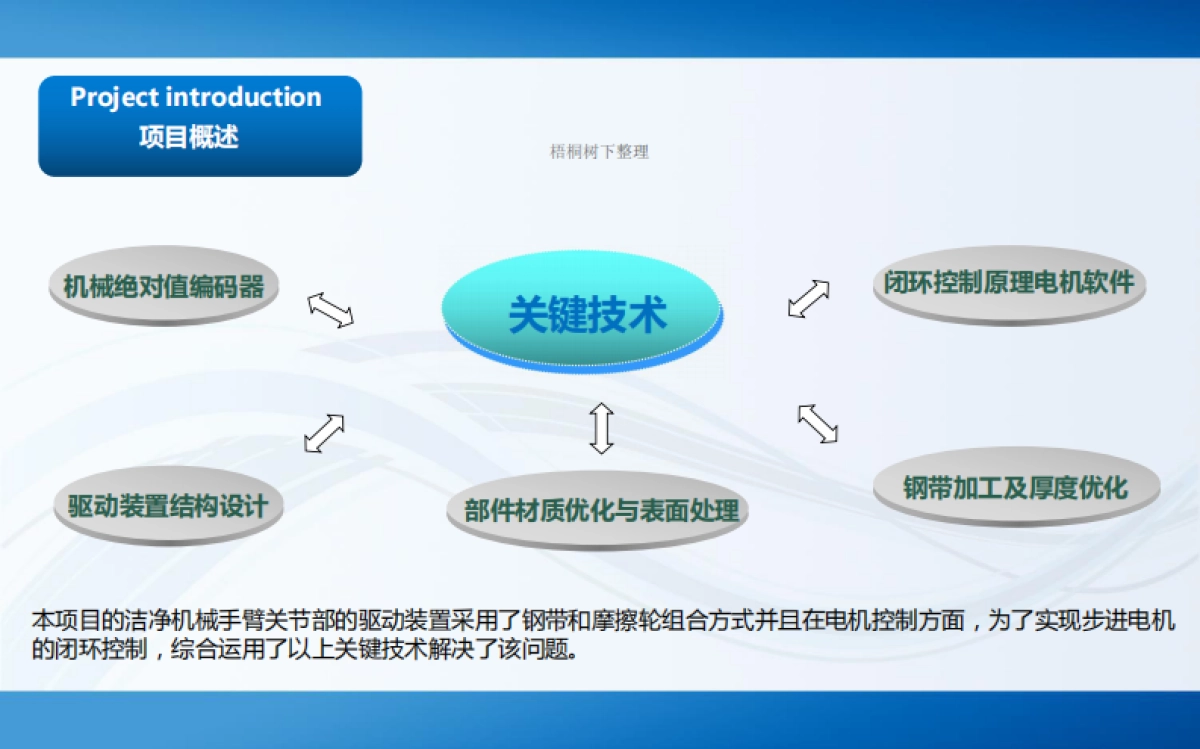 Project introduction
项目概述

梧桐树下整理

机械绝对值编码器

关键技术

闭环控制原理电机软件

驱动装置结构设计

部件材质优化与表面处理

钢带加工及厚度优化

本项目的洁净机械手臂关节部的驱动装置采用了钢带和摩擦轮组合方式并且在电机控制方面，为了实现步进电机的闭环控制，综合运用了以上关键技术解决了该问题。